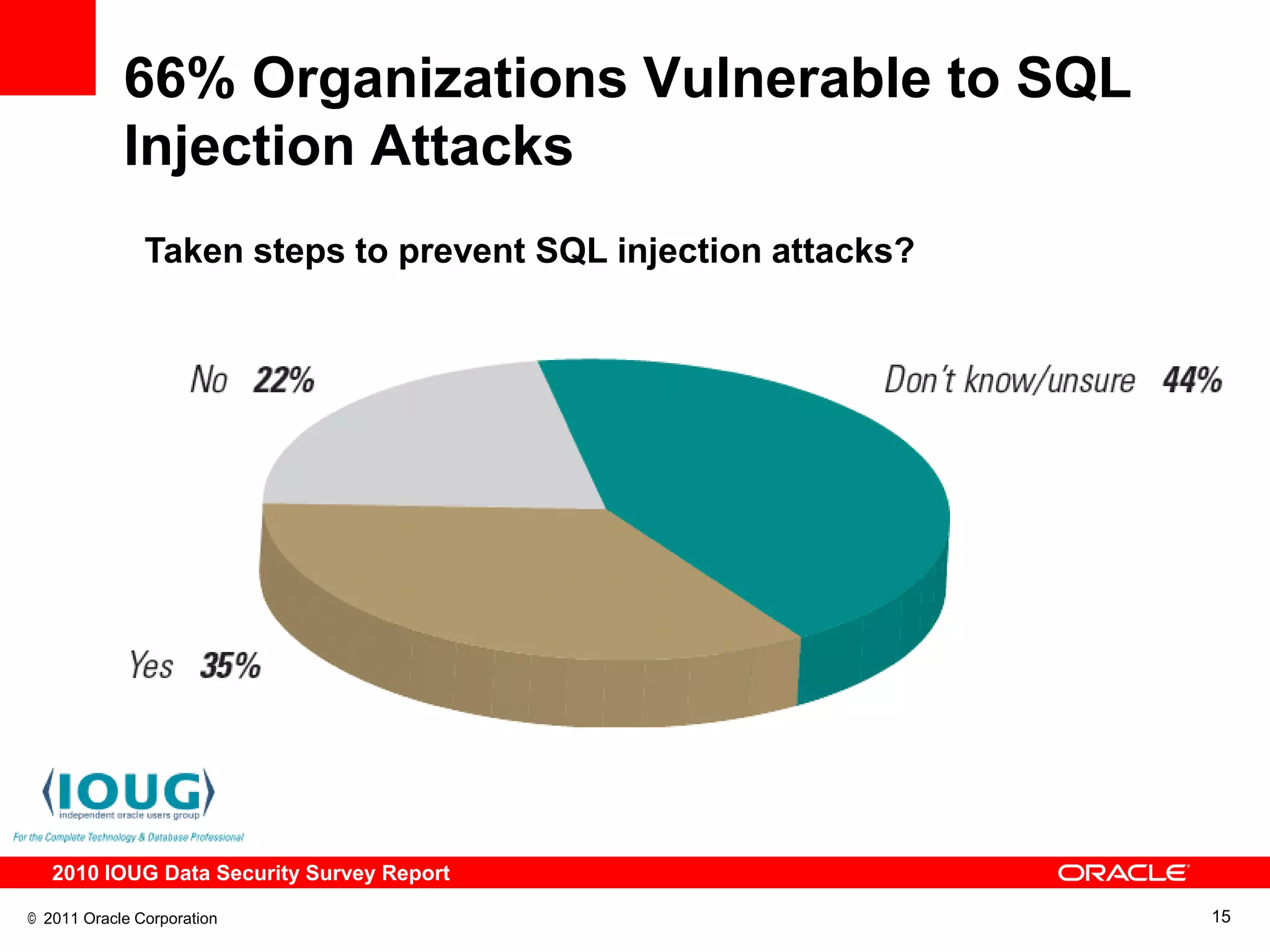 66% Organizations Vulnerable to SQL Injection Attacks

Taken steps to prevent SQL injection attacks?

No 22%

Don't know/unsure 44%

Yes 35%

IOUG
independent oracle users group
For the Complete Technology & Database Professional

2010 IOUG Data Security Survey Report

ORACLE

© 2011 Oracle Corporation

15